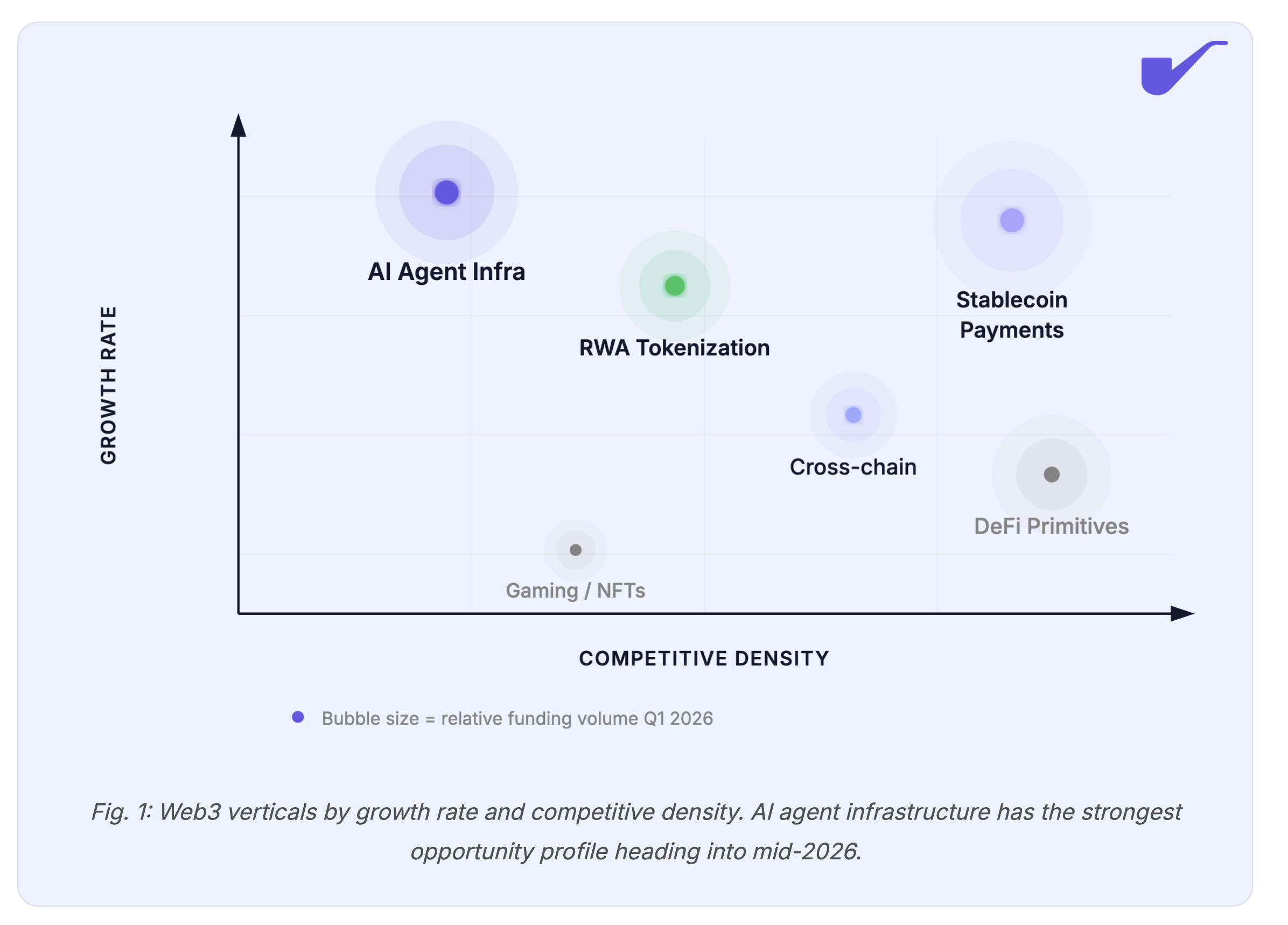 GROWTH RATE

AI Agent Infra

RWA Tokenization

Stablecoin Payments

Cross-chain

DeFi Primitives

Gaming / NFTs

COMPETITIVE DENSITY

Bubble size = relative funding volume Q1 2026

Fig. 1: Web3 verticals by growth rate and competitive density. AI agent infrastructure has the strongest opportunity profile heading into mid-2026.